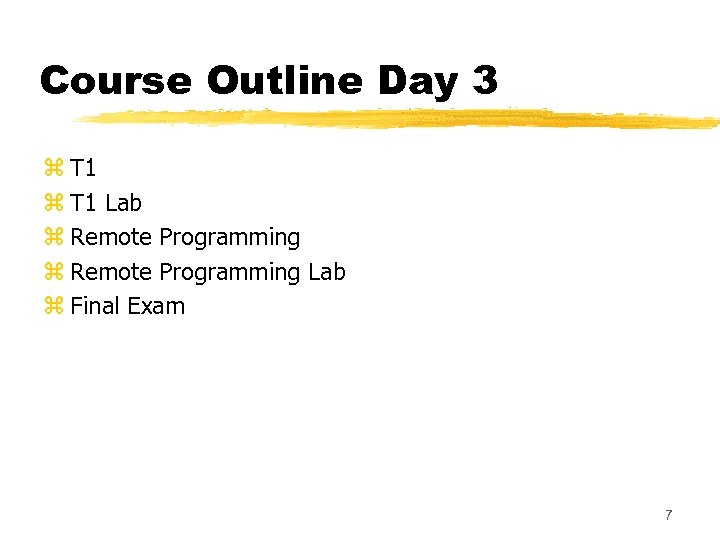 Course Outline Day 3

⌘ T1
⌘ T1 Lab
⌘ Remote Programming
⌘ Remote Programming Lab
⌘ Final Exam

7